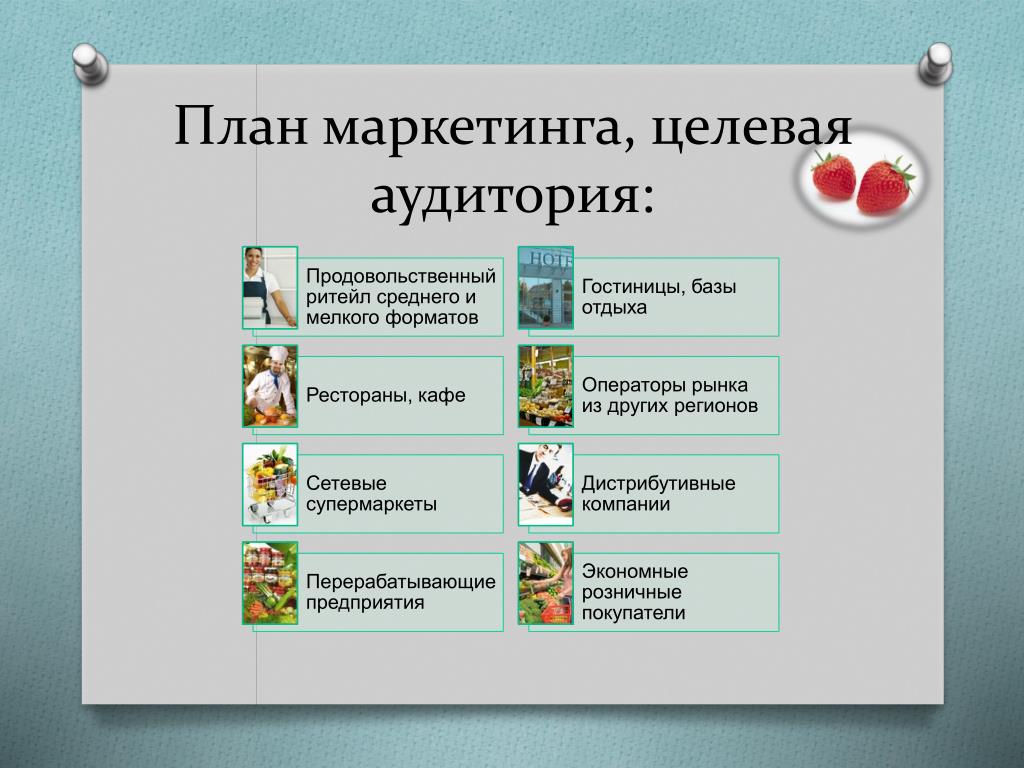 План маркетинга, целевая аудитория:

Продовольственный ритейл среднего и мелкого форматов

Рестораны, кафе

Сетевые супермаркеты

Перерабатывающие предприятия

HOTE

Гостиницы, базы отдыха

Операторы рынка из других регионов

Дистрибутивные компании

Экономные розничные покупатели